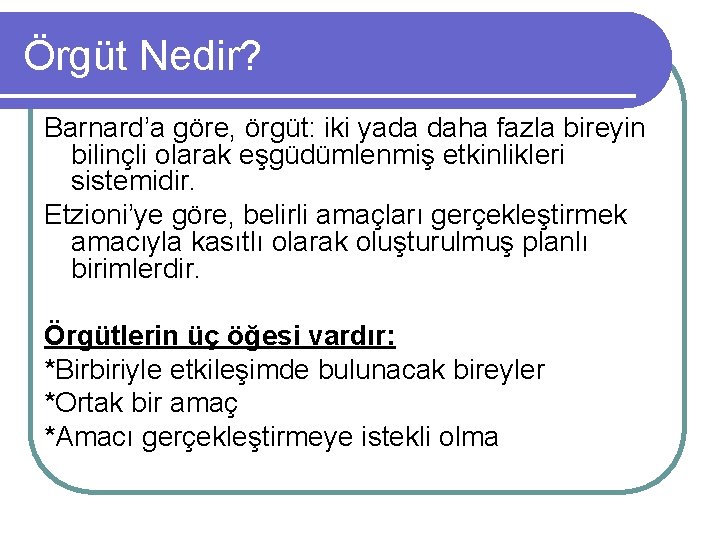 Örgüt Nedir?

Barnard'a göre, örgüt: iki yada daha fazla bireyin bilinçli olarak eşgüdümlenmiş etkinlikleri sistemidir.

Etzioni'ye göre, belirli amaçları gerçekleştirmek amacıyla kasıtlı olarak oluşturulmuş planlı birimlerdir.

Örgütlerin üç öğesi vardır:
*Birbiriyle etkileşimde bulunacak bireyler
*Ortak bir amaç
*Amacı gerçekleştirmeye istekli olma